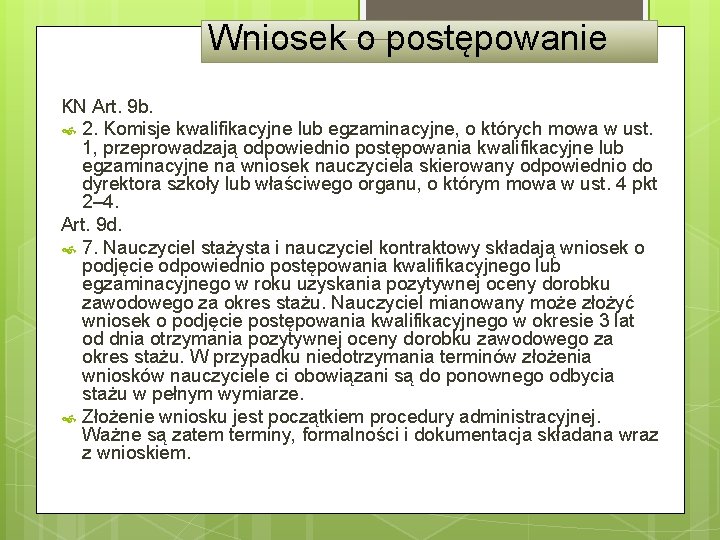 Wniosek o postępowanie

KN Art. 9b.

2. Komisje kwalifikacyjne lub egzaminacyjne, o których mowa w ust. 1, przeprowadzają odpowiednio postępowania kwalifikacyjne lub egzaminacyjne na wniosek nauczyciela skierowany odpowiednio do dyrektora szkoły lub właściwego organu, o którym mowa w ust. 4 pkt 2–4.

Art. 9d.

7. Nauczyciel stażysta i nauczyciel kontraktowy składają wniosek o podjęcie odpowiednio postępowania kwalifikacyjnego lub egzaminacyjnego w roku uzyskania pozytywnej oceny dorobku zawodowego za okres stażu. Nauczyciel mianowany może złożyć wniosek o podjęcie postępowania kwalifikacyjnego w okresie 3 lat od dnia otrzymania pozytywnej oceny dorobku zawodowego za okres stażu. W przypadku niedotrzymania terminów złożenia wniosków nauczyciele ci obowiązani są do ponownego odbycia stażu w pełnym wymiarze.

Złożenie wniosku jest początkiem procedury administracyjnej. Ważne są zatem terminy, formalności i dokumentacja składana wraz z wnioskiem.